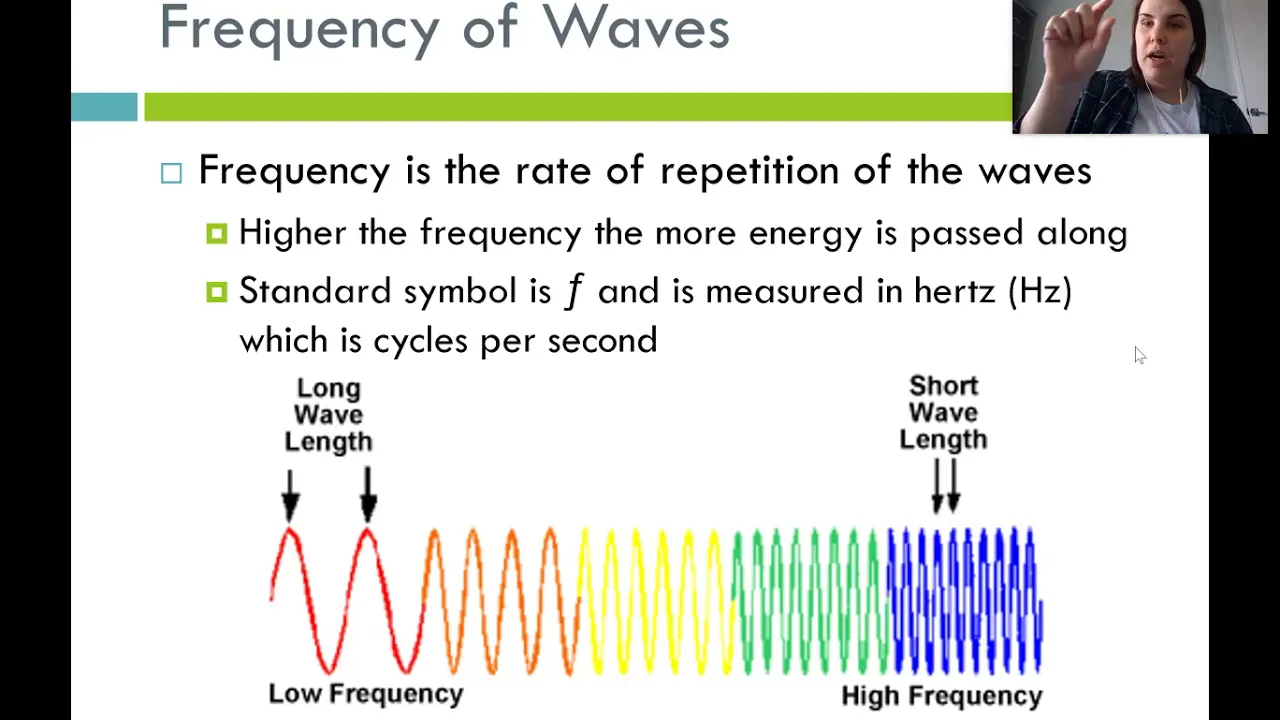 Frequency of Waves

Frequency is the rate of repetition of the waves

Higher the frequency the more energy is passed along

Standard symbol is $f$ and is measured in hertz (Hz) which is cycles per second

Long Wave Length

Short Wave Length

Low Frequency

High Frequency